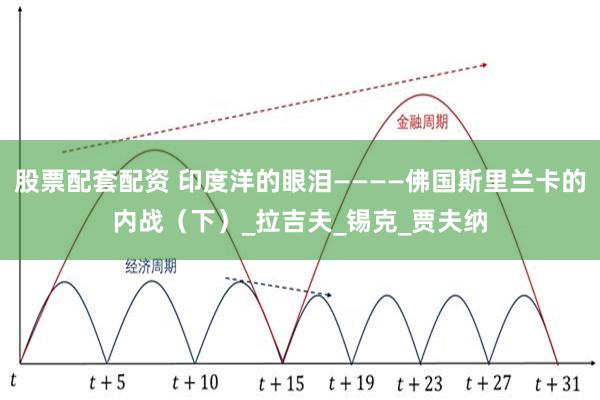 金融周期

股票配套配资 印度洋的眼泪————佛国斯里兰卡的内战（下）_拉吉夫_锡克_贾夫纳

经济周期

$t$ $t+5$ $t+10$ $t+15$ $t+19$ $t+23$ $t+27$ $t+31$